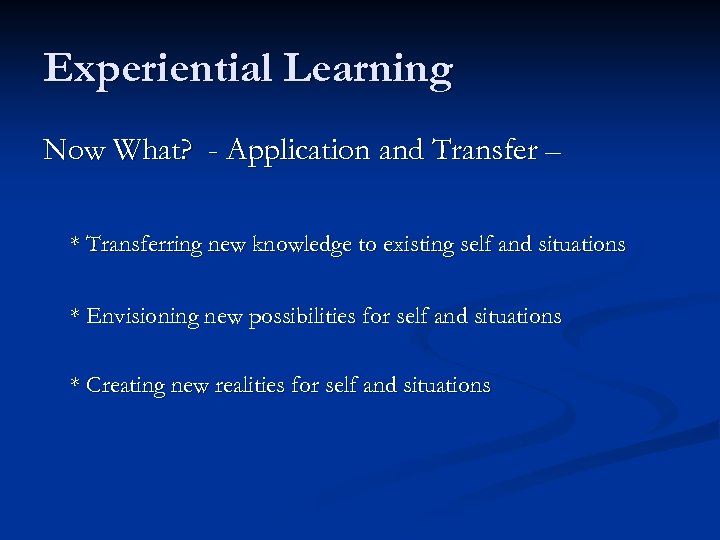 Experiential Learning

Now What? - Application and Transfer –

* Transferring new knowledge to existing self and situations

* Envisioning new possibilities for self and situations

* Creating new realities for self and situations